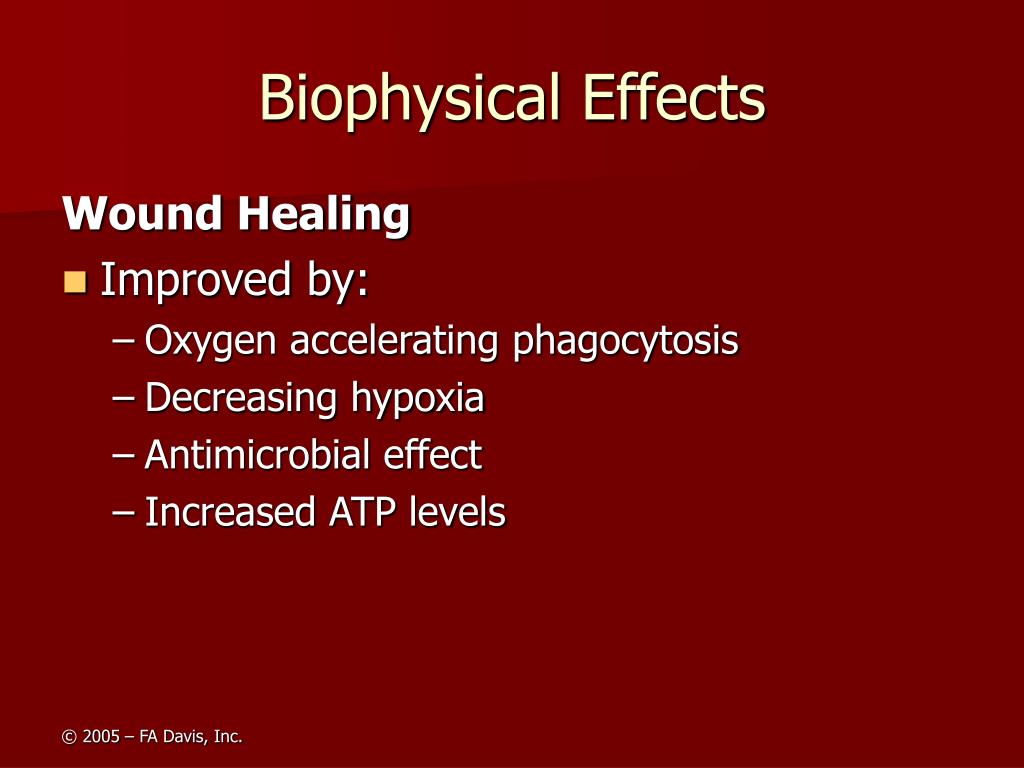 Biophysical Effects

Wound Healing

Improved by:
– Oxygen accelerating phagocytosis
– Decreasing hypoxia
– Antimicrobial effect
– Increased ATP levels

© 2005 – FA Davis, Inc.